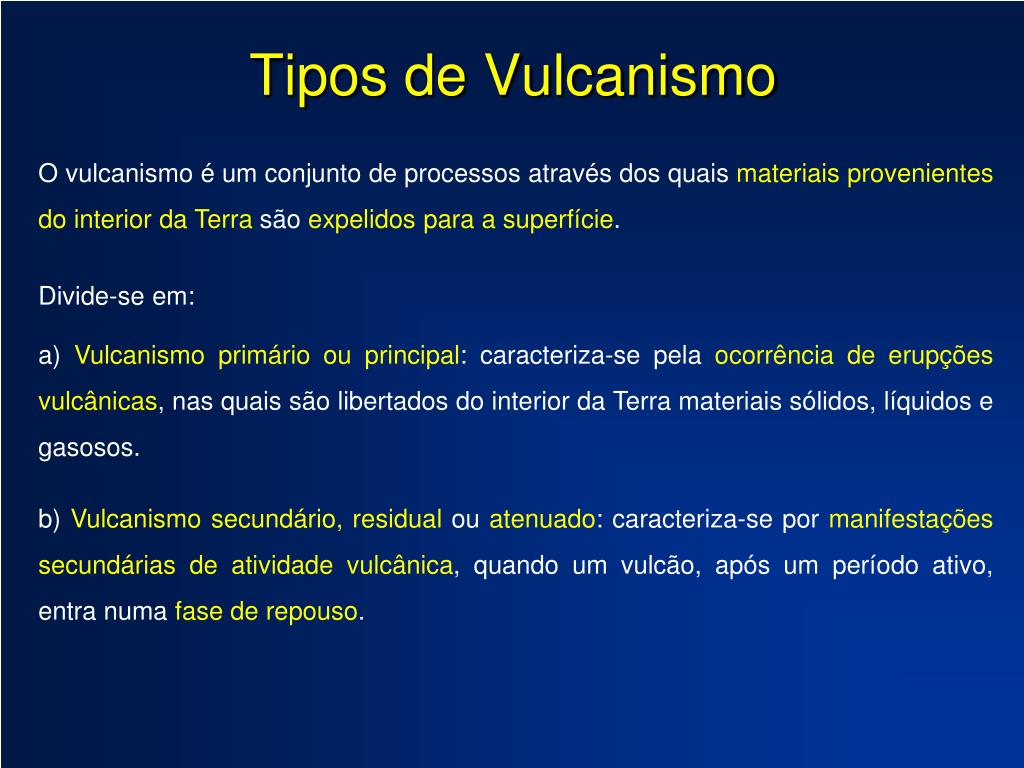 Tipos de Vulcanismo

O vulcanismo é um conjunto de processos através dos quais materiais provenientes do interior da Terra são expelidos para a superfície.

Divide-se em:

a) Vulcanismo primário ou principal: caracteriza-se pela ocorrência de erupções vulcânicas, nas quais são libertados do interior da Terra materiais sólidos, líquidos e gasosos.

b) Vulcanismo secundário, residual ou atenuado: caracteriza-se por manifestações secundárias de atividade vulcânica, quando um vulcão, após um período ativo, entra numa fase de repouso.